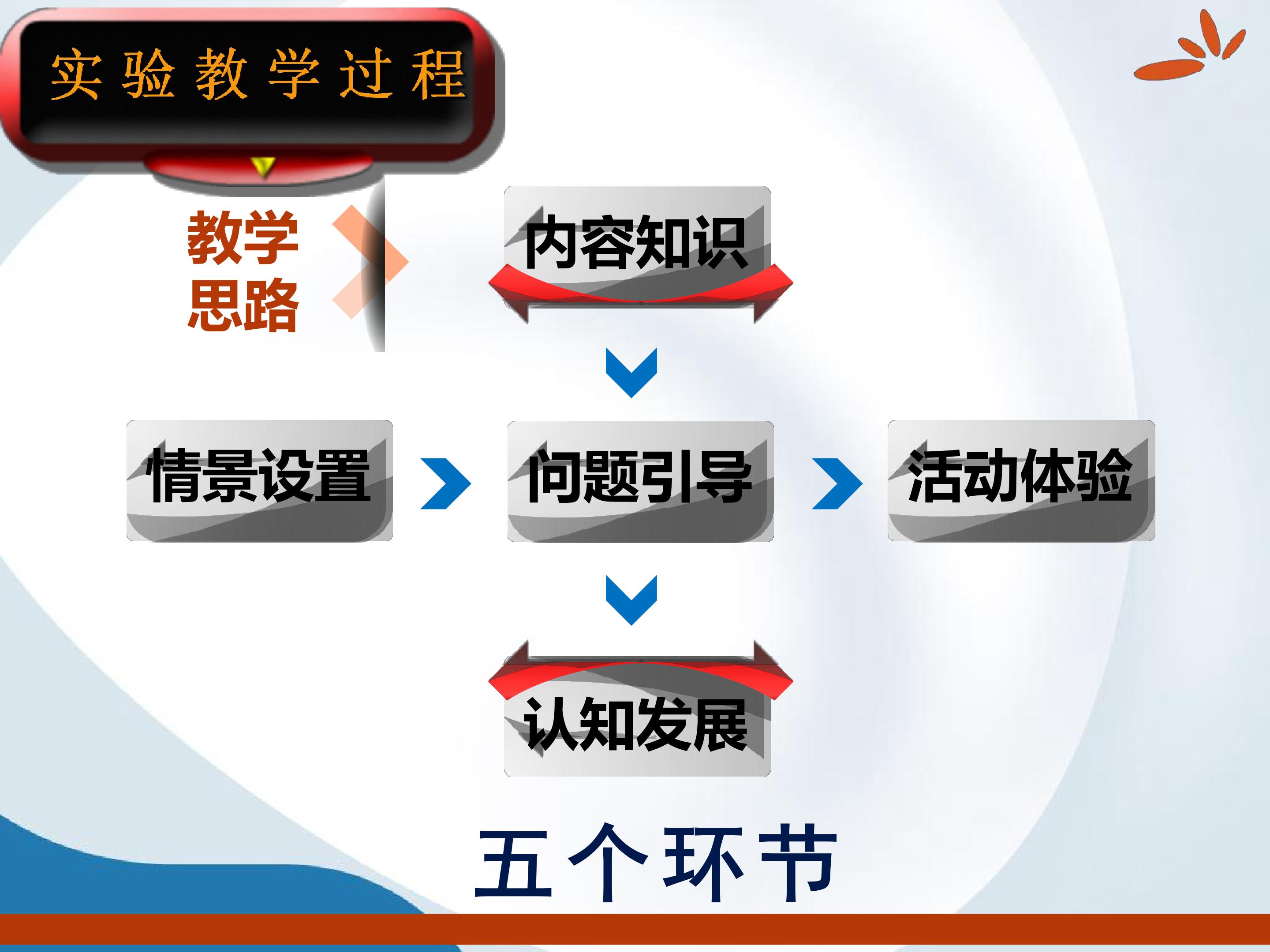 实验教学过程

教学
思路

内容知识

情景设置

问题引导

活动体验

认知发展

五个环节